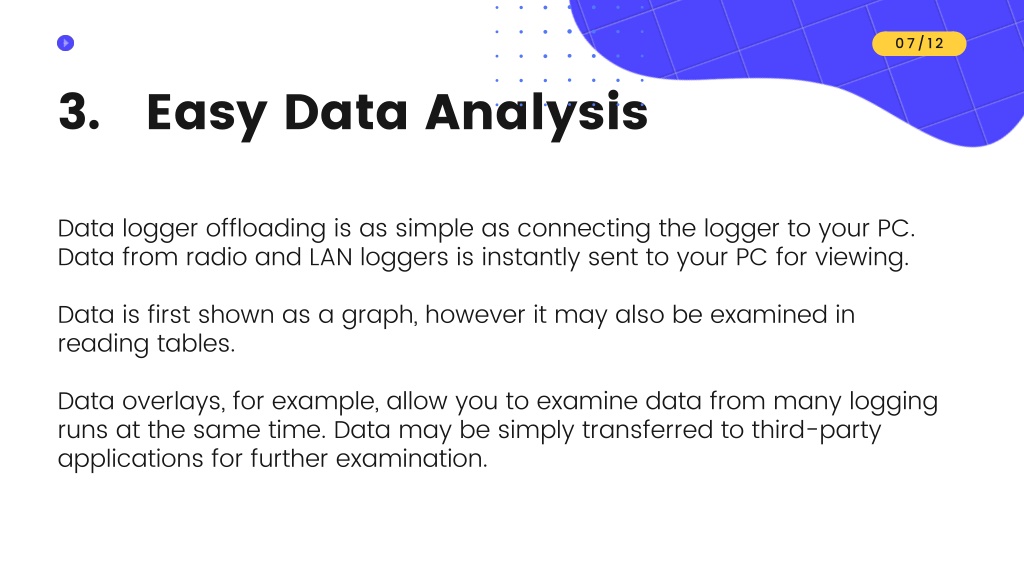 07/12

3. Easy Data Analysis

Data logger offloading is as simple as connecting the logger to your PC. Data from radio and LAN loggers is instantly sent to your PC for viewing.

Data is first shown as a graph, however it may also be examined in reading tables.

Data overlays, for example, allow you to examine data from many logging runs at the same time. Data may be simply transferred to third-party applications for further examination.